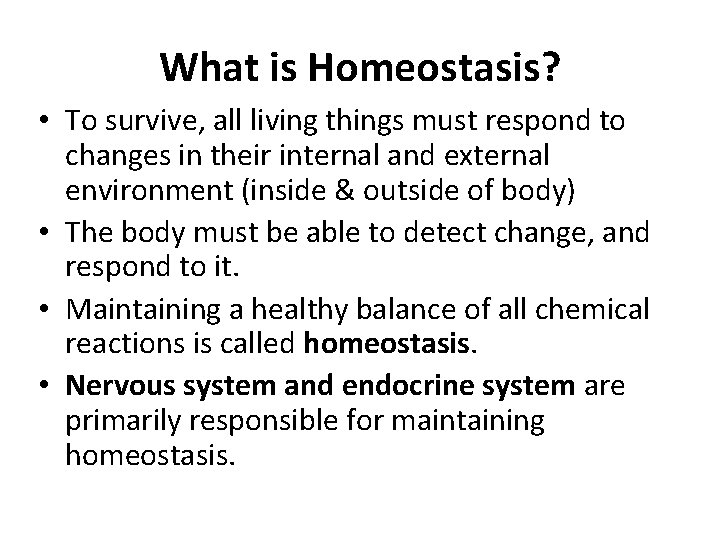 What is Homeostasis?

• To survive, all living things must respond to changes in their internal and external environment (inside & outside of body)
• The body must be able to detect change, and respond to it.
• Maintaining a healthy balance of all chemical reactions is called homeostasis.
• Nervous system and endocrine system are primarily responsible for maintaining homeostasis.